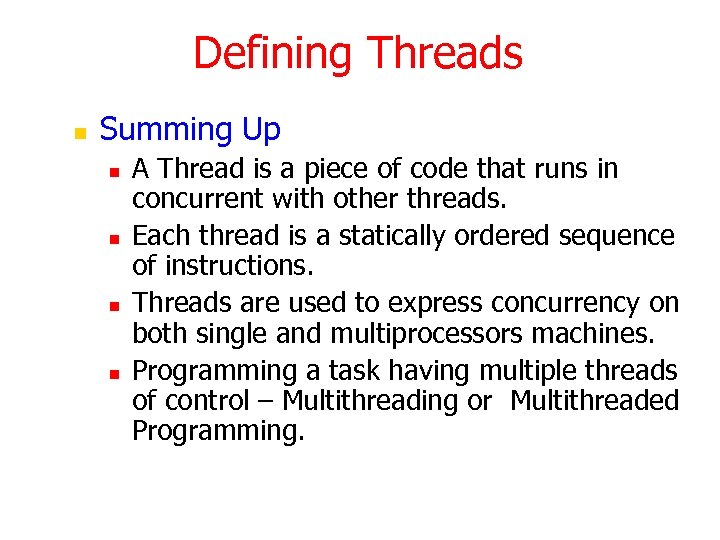 Defining Threads

Summing Up

A Thread is a piece of code that runs in concurrent with other threads.

Each thread is a statically ordered sequence of instructions.

Threads are used to express concurrency on both single and multiprocessors machines.

Programming a task having multiple threads of control – Multithreading or Multithreaded Programming.